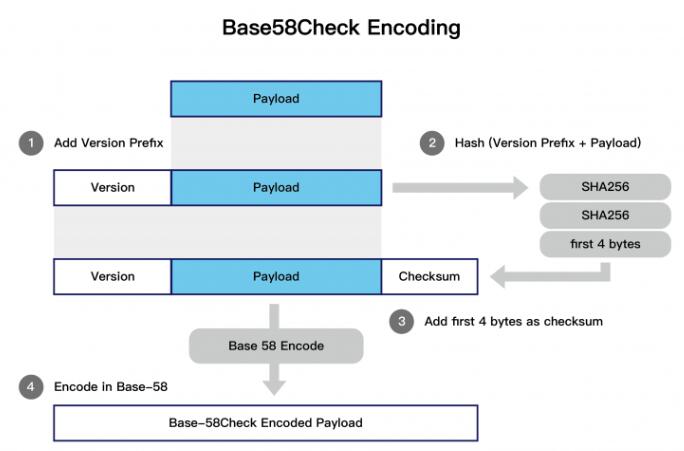 Base58Check Encoding

Payload

1 Add Version Prefix

2 Hash (Version Prefix + Payload)

Version

Payload

SHA256

SHA256

first 4 bytes

Version

Payload

Checksum

3 Add first 4 bytes as checksum

Base 58 Encode

4 Encode in Base-58

Base-58Check Encoded Payload